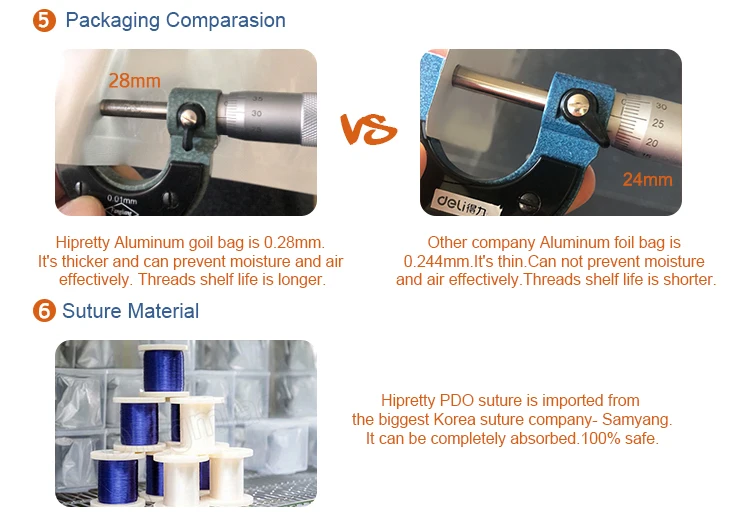 5 Packaging Comparasion

28mm

35
30
25

0.01mm

VS

30
25
20

24mm

deli 得力

Hipretty Aluminum goil bag is 0.28mm. It's thicker and can prevent moisture and air effectively. Threads shelf life is longer.

Other company Aluminum foil bag is 0.244mm.It's thin.Can not prevent moisture and air effectively.Threads shelf life is shorter.

6 Suture Material

Hipretty PDO suture is imported from the biggest Korea suture company- Samyang. It can be completely absorbed.100% safe.